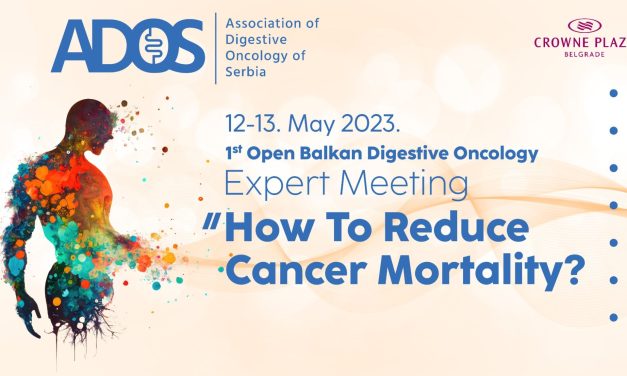 ADOS
Association of Digestive Oncology of Serbia

CROWNE PLAZ
BELGRADE

12-13. May 2023.
1st Open Balkan Digestive Oncology
Expert Meeting
"How To Reduce Cancer Mortality?